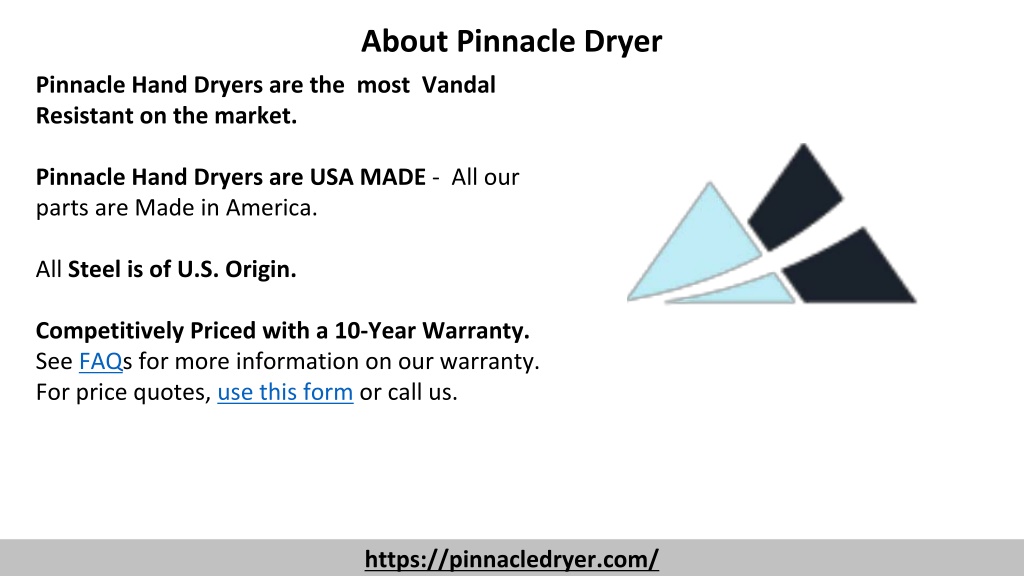 About Pinnacle Dryer

Pinnacle Hand Dryers are the most Vandal Resistant on the market.

Pinnacle Hand Dryers are USA MADE - All our parts are Made in America.

All Steel is of U.S. Origin.

Competitively Priced with a 10-Year Warranty.
See FAQs for more information on our warranty.
For price quotes, use this form or call us.

https://pinnacledryer.com/